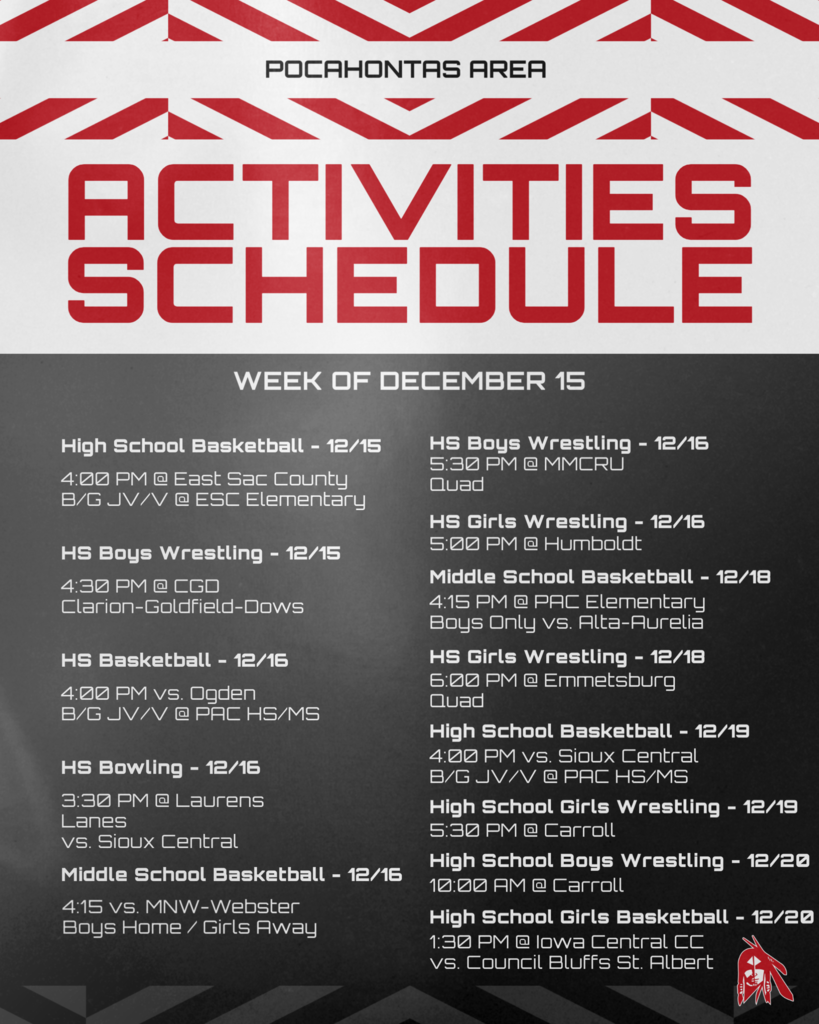 POCAHONTAS AREA

ACTIVITIES SCHEDULE

WEEK OF DECEMBER 15

High School Basketball - 12/15

4:00 PM @ East Sac County
B/G JV/V @ ESC Elementary

HS Boys Wrestling - 12/15

4:30 PM @ CGD
Clarion-Goldfield-Dows

HS Basketball - 12/16

4:00 PM vs. Ogden
B/G JV/V @ PAC HS/MS

HS Bowling - 12/16

3:30 PM @ Laurens
Lanes
vs. Sioux Central

Middle School Basketball - 12/16

4:15 vs. MNW-Webster
Boys Home / Girls Away

HS Boys Wrestling - 12/16
5:30 PM @ MMCRU
Quad

HS Girls Wrestling - 12/16
5:00 PM @ Humboldt

Middle School Basketball - 12/18
4:15 PM @ PAC Elementary
Boys Only vs. Alta-Aurelia

HS Girls Wrestling - 12/18
6:00 PM @ Emmetsburg
Quad

High School Basketball - 12/19
4:00 PM vs. Sioux Central
B/G JV/V @ PAC HS/MS

High School Girls Wrestling - 12/19
5:30 PM @ Carroll

High School Boys Wrestling - 12/20
10:00 AM @ Carroll

High School Girls Basketball - 12/20
1:30 PM @ Iowa Central CC
vs. Council Bluffs St. Albert